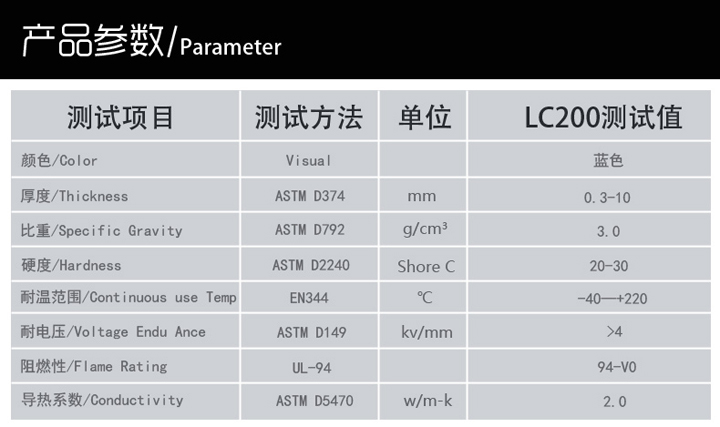 产品参数/Parameter

| 测试项目 | 测试方法 | 单位 | LC200测试值 |
|---|---|---|---|
| 颜色/Color | Visual | | 蓝色 |
| 厚度/Thickness | ASTM D374 | mm | 0.3-10 |
| 比重/Specific Gravity | ASTM D792 | g/cm³ | 3.0 |
| 硬度/Hardness | ASTM D2240 | Shore C | 20-30 |
| 耐温范围/Continuous use Temp | EN344 | ℃ | -40—+220 |
| 耐电压/Voltage Endu Ance | ASTM D149 | kv/mm | >4 |
| 阻燃性/Flame Rating | UL-94 | | 94-V0 |
| 导热系数/Conductivity | ASTM D5470 | w/m-k | 2.0 |